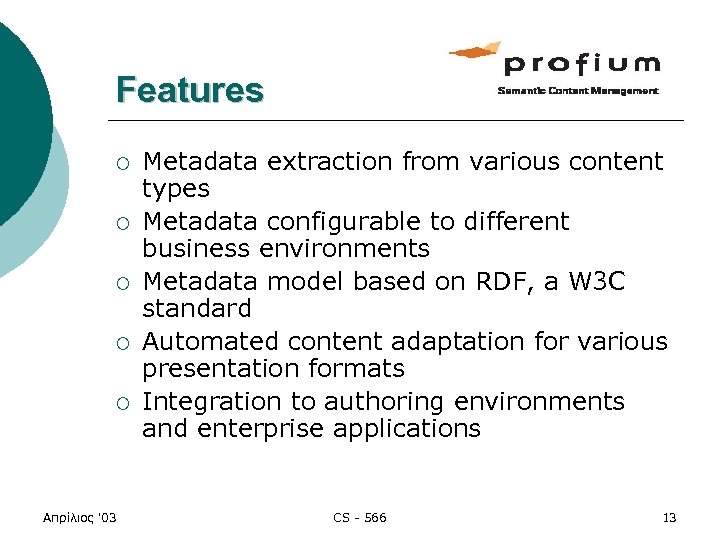 Features

profium
Semantic Content Management

○ Metadata extraction from various content types
○ Metadata configurable to different business environments
○ Metadata model based on RDF, a W3C standard
○ Automated content adaptation for various presentation formats
○ Integration to authoring environments and enterprise applications

Απρίλιος '03
CS - 566
13